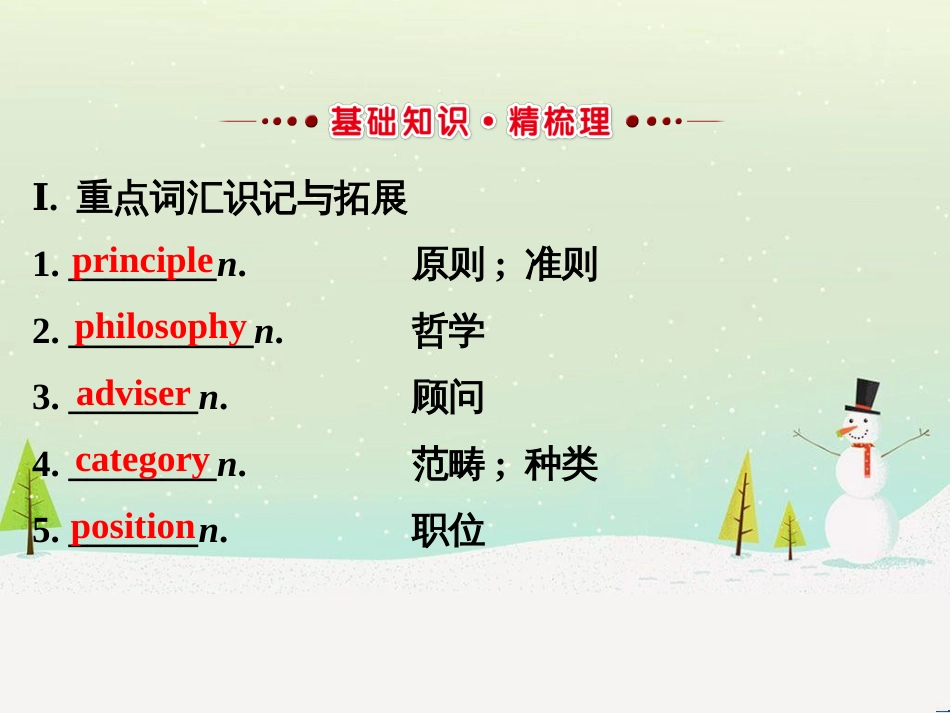 基础知识·精梳理

I. 重点词汇识记与拓展

1. principle n. 原则；准则

2. philosophy n. 哲学

3. adviser n. 顾问

4. category n. 范畴；种类

5. position n. 职位